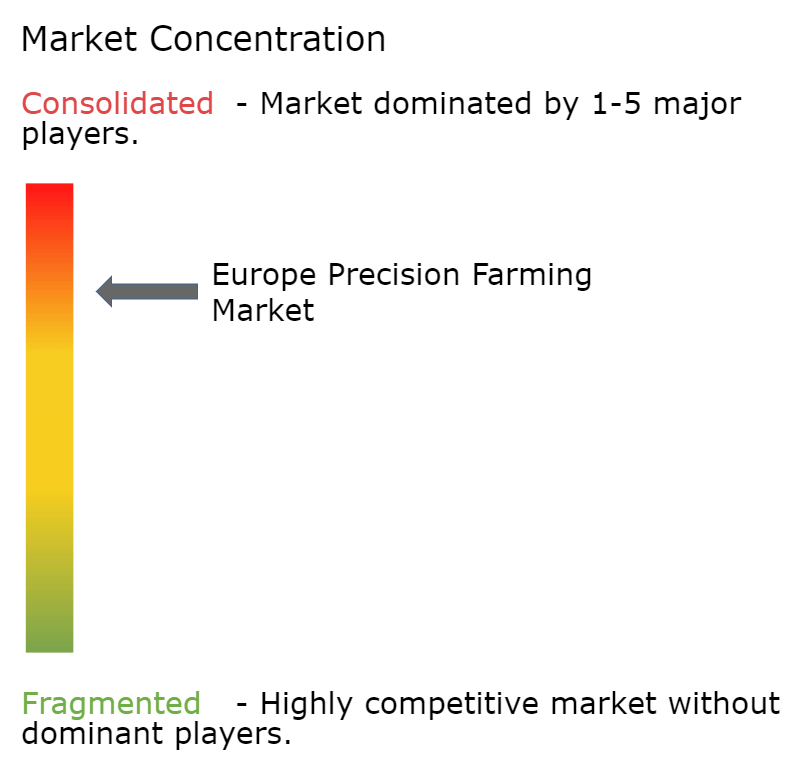 Market Concentration

Consolidated - Market dominated by 1-5 major players.

Europe Precision Farming Market

Fragmented - Highly competitive market without dominant players.